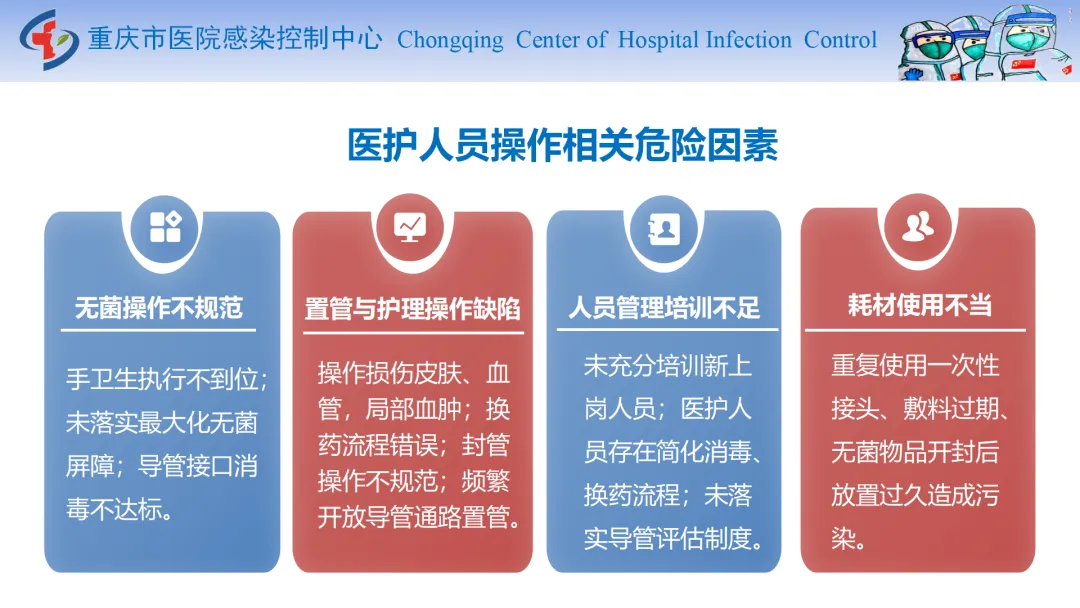 重庆市医院感染控制中心 Chongqing Center of Hospital Infection Control

医护人员操作相关危险因素

无菌操作不规范

手卫生执行不到位；未落实最大化无菌屏障；导管接口消毒不达标。

置管与护理操作缺陷

操作损伤皮肤、血管，局部血肿；换药流程错误；封管操作不规范；频繁开放导管通路置管。

人员管理培训不足

未充分培训新上岗人员；医护人员存在简化消毒、换药流程；未落实导管评估制度。

耗材使用不当

重复使用一次性接头、敷料过期、无菌物品开封后放置过久造成污染。